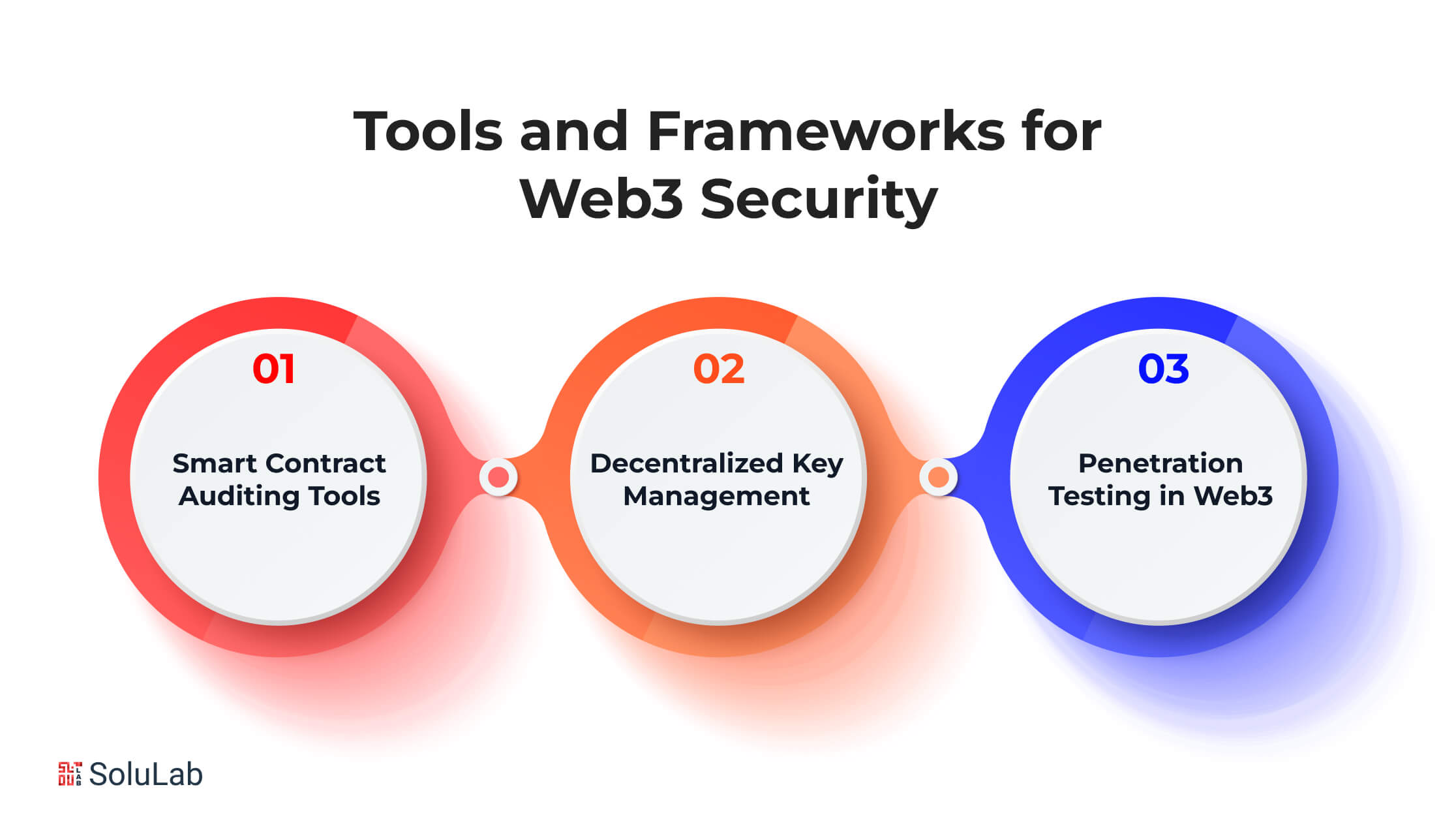 Tools and Frameworks for Web3 Security

01
Smart Contract Auditing Tools

02
Decentralized Key Management

03
Penetration Testing in Web3

SoluLab